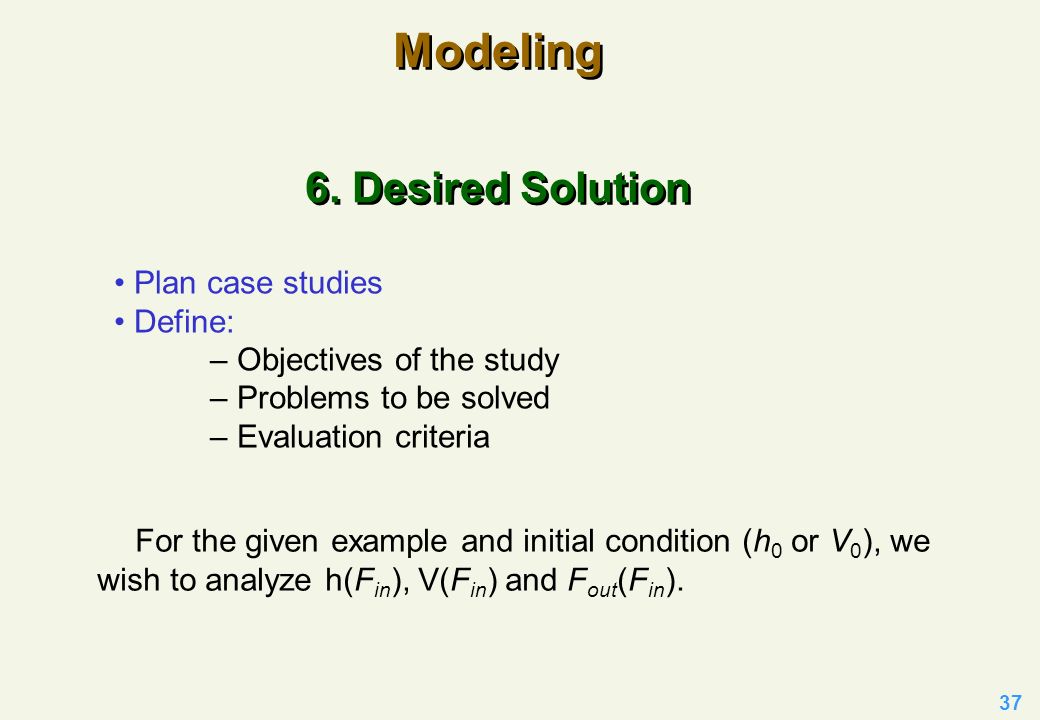 Modeling

6. Desired Solution

• Plan case studies
• Define:
– Objectives of the study
– Problems to be solved
– Evaluation criteria

For the given example and initial condition ($h_0$ or $V_0$), we wish to analyze h($F_{in}$), V($F_{in}$) and $F_{out}$($F_{in}$).

37